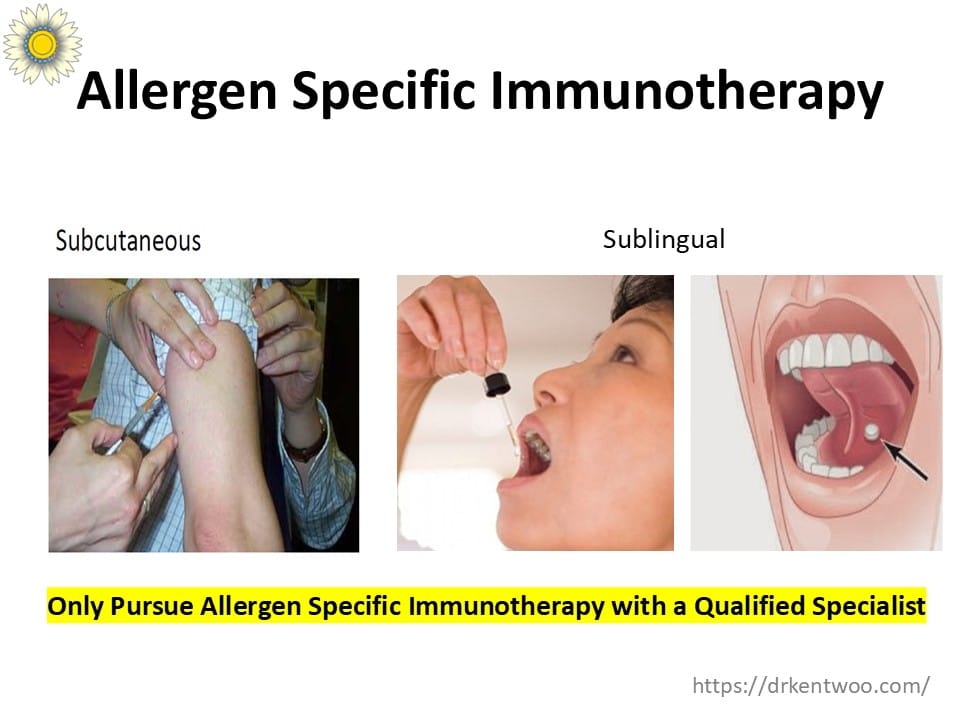 Allergen Specific Immunotherapy

Subcutaneous

Sublingual

Only Pursue Allergen Specific Immunotherapy with a Qualified Specialist

https://drkentwoo.com/